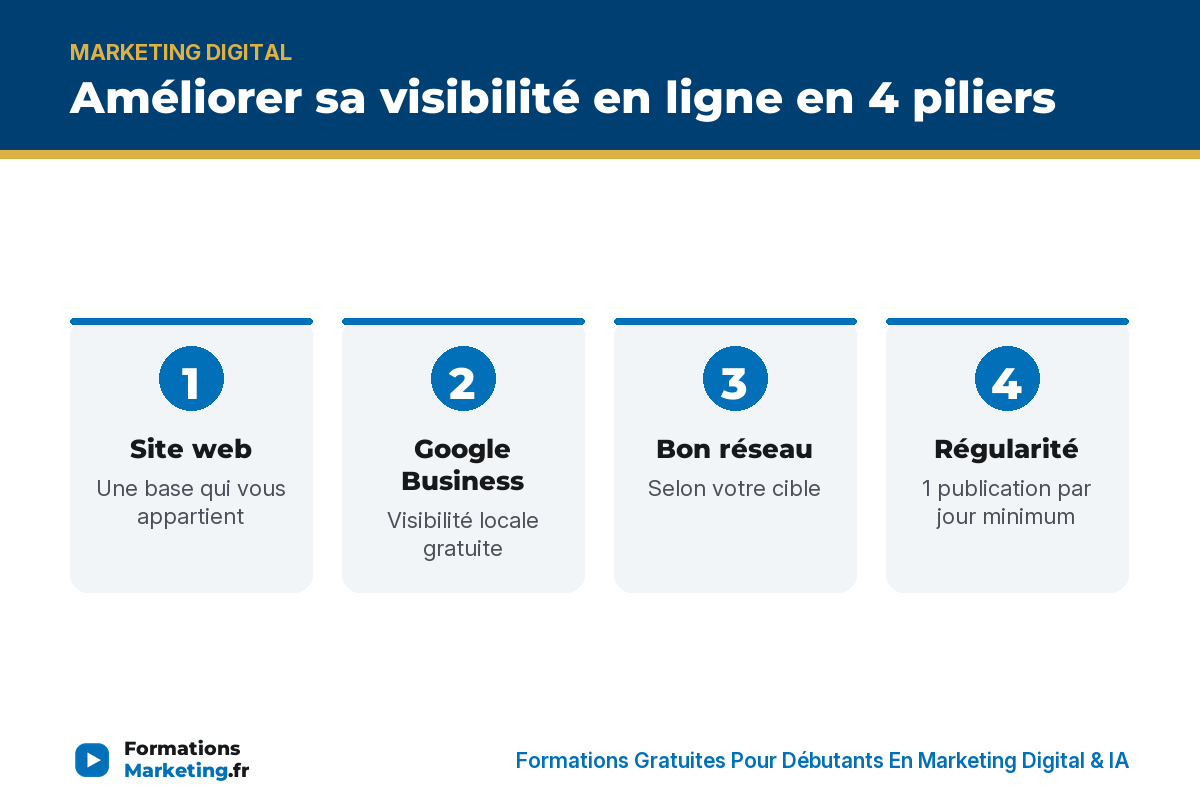 MARKETING DIGITAL

Améliorer sa visibilité en ligne en 4 piliers

1

Site web

Une base qui vous appartient

2

Google Business

Visibilité locale gratuite

3

Bon réseau

Selon votre cible

4

Régularité

1 publication par jour minimum

Formations Marketing.fr

Formations Gratuites Pour Débutants En Marketing Digital & IA